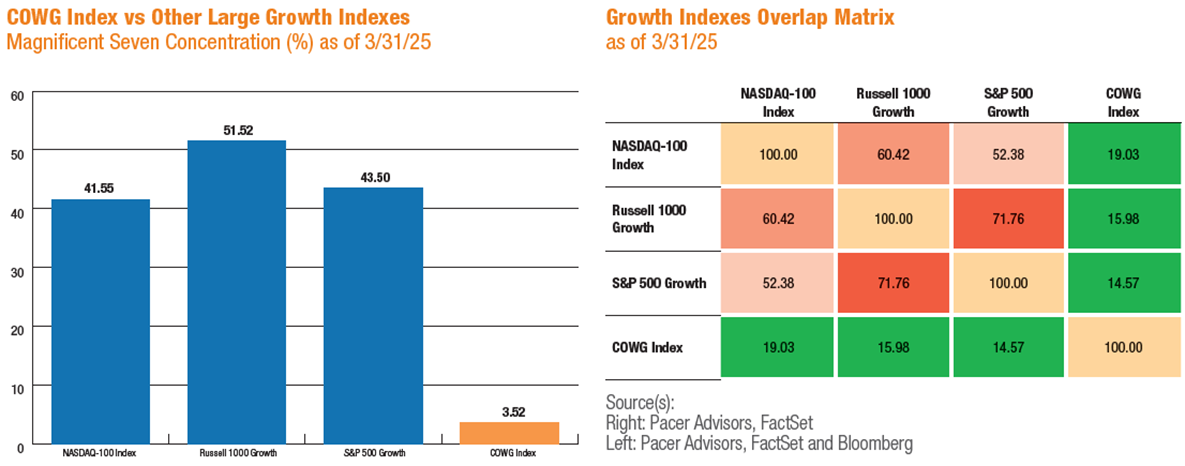 COWG Index vs Other Large Growth Indexes
Magnificent Seven Concentration (%) as of 3/31/25

60
50
40
30
20
10
0

41.55
51.52
43.50
3.52

NASDAQ-100 Index
Russell 1000 Growth
S&P 500 Growth
COWG Index

Growth Indexes Overlap Matrix
as of 3/31/25

| | NASDAQ-100 Index | Russell 1000 Growth | S&P 500 Growth | COWG Index |
|---|---|---|---|---|
| NASDAQ-100 Index | 100.00 | 60.42 | 52.38 | 19.03 |
| Russell 1000 Growth | 60.42 | 100.00 | 71.76 | 15.98 |
| S&P 500 Growth | 52.38 | 71.76 | 100.00 | 14.57 |
| COWG Index | 19.03 | 15.98 | 14.57 | 100.00 |

Source(s):
Right: Pacer Advisors, FactSet
Left: Pacer Advisors, FactSet and Bloomberg